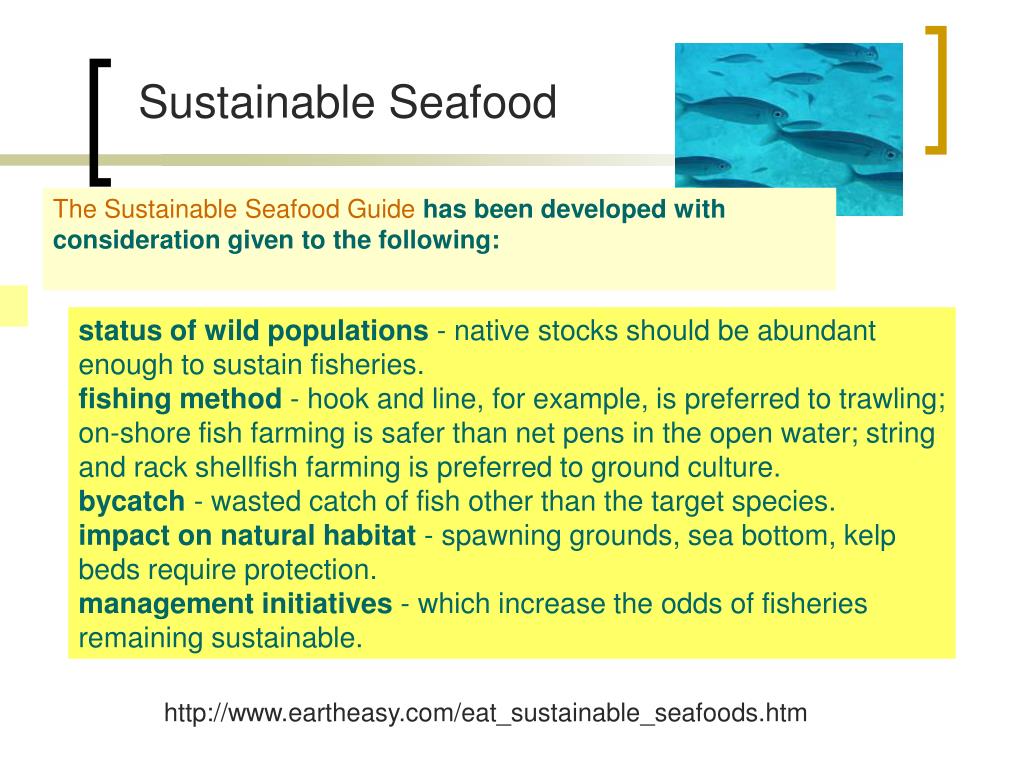 Sustainable Seafood

The Sustainable Seafood Guide has been developed with consideration given to the following:

status of wild populations - native stocks should be abundant enough to sustain fisheries.
fishing method - hook and line, for example, is preferred to trawling; on-shore fish farming is safer than net pens in the open water; string and rack shellfish farming is preferred to ground culture.
bycatch - wasted catch of fish other than the target species.
impact on natural habitat - spawning grounds, sea bottom, kelp beds require protection.
management initiatives - which increase the odds of fisheries remaining sustainable.

http://www.eartheasy.com/eat_sustainable_seafoods.htm